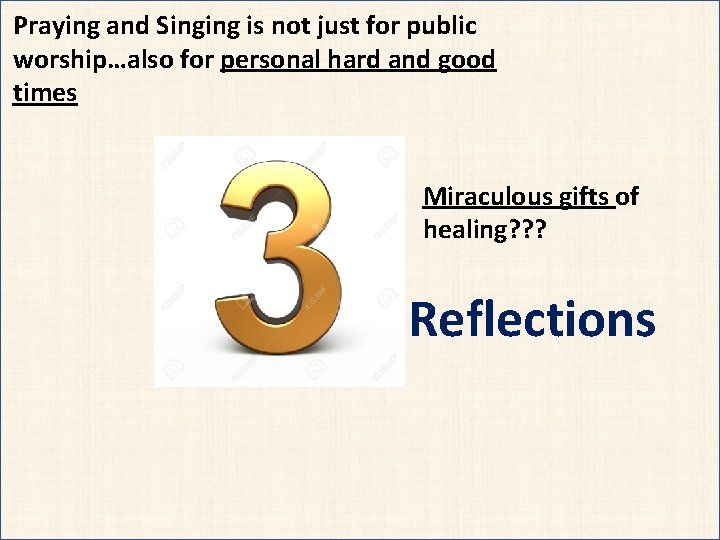 Praying and Singing is not just for public worship…also for personal hard and good times

3

Miraculous gifts of healing???

Reflections